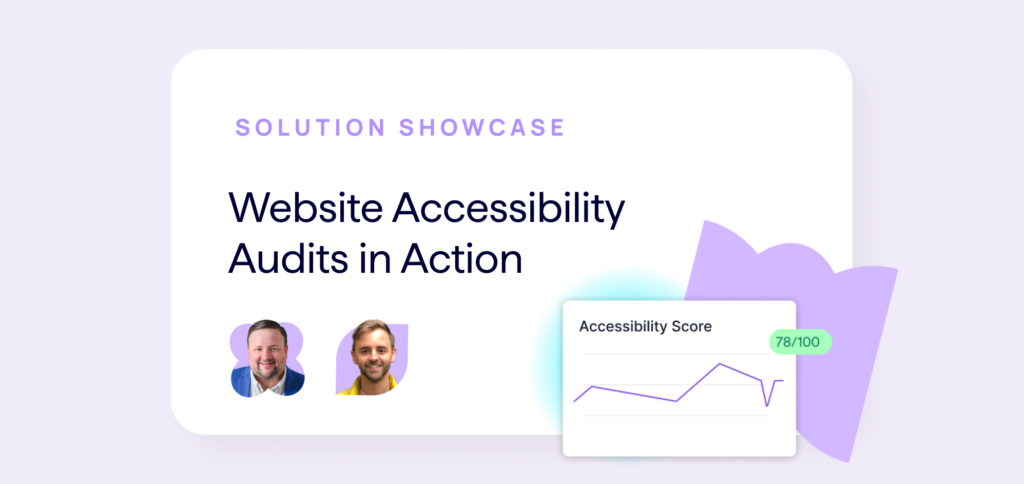 SOLUTION SHOWCASE

Website Accessibility Audits in Action

Accessibility Score

78/100